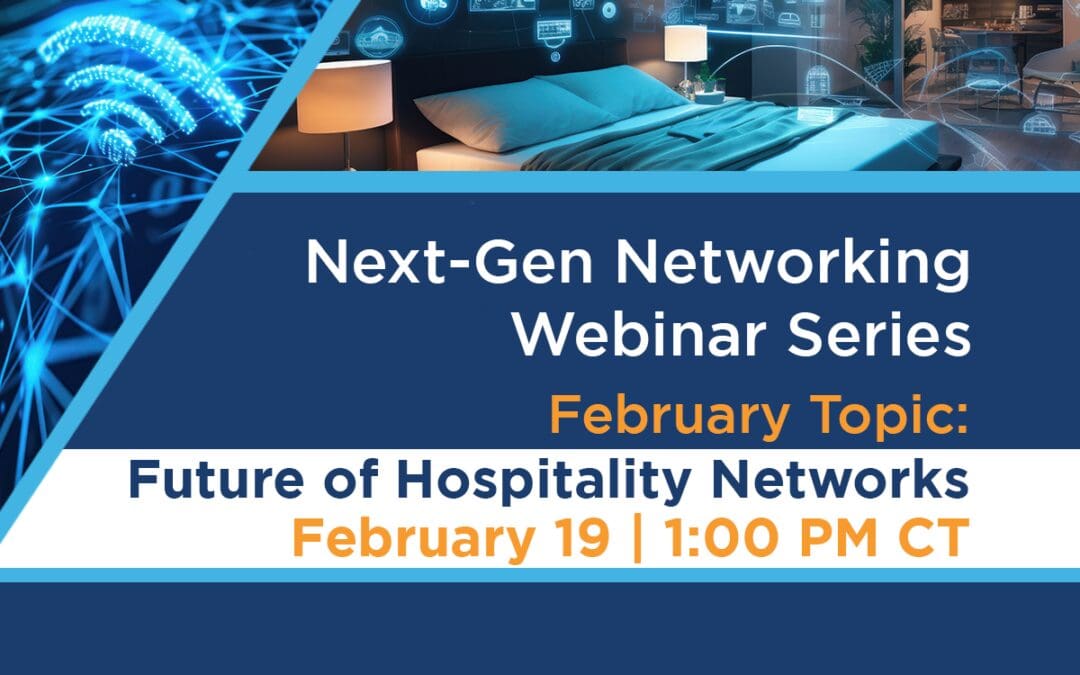 Next-Gen Networking Webinar Series

February Topic:

Future of Hospitality Networks

February 19 | 1:00 PM CT